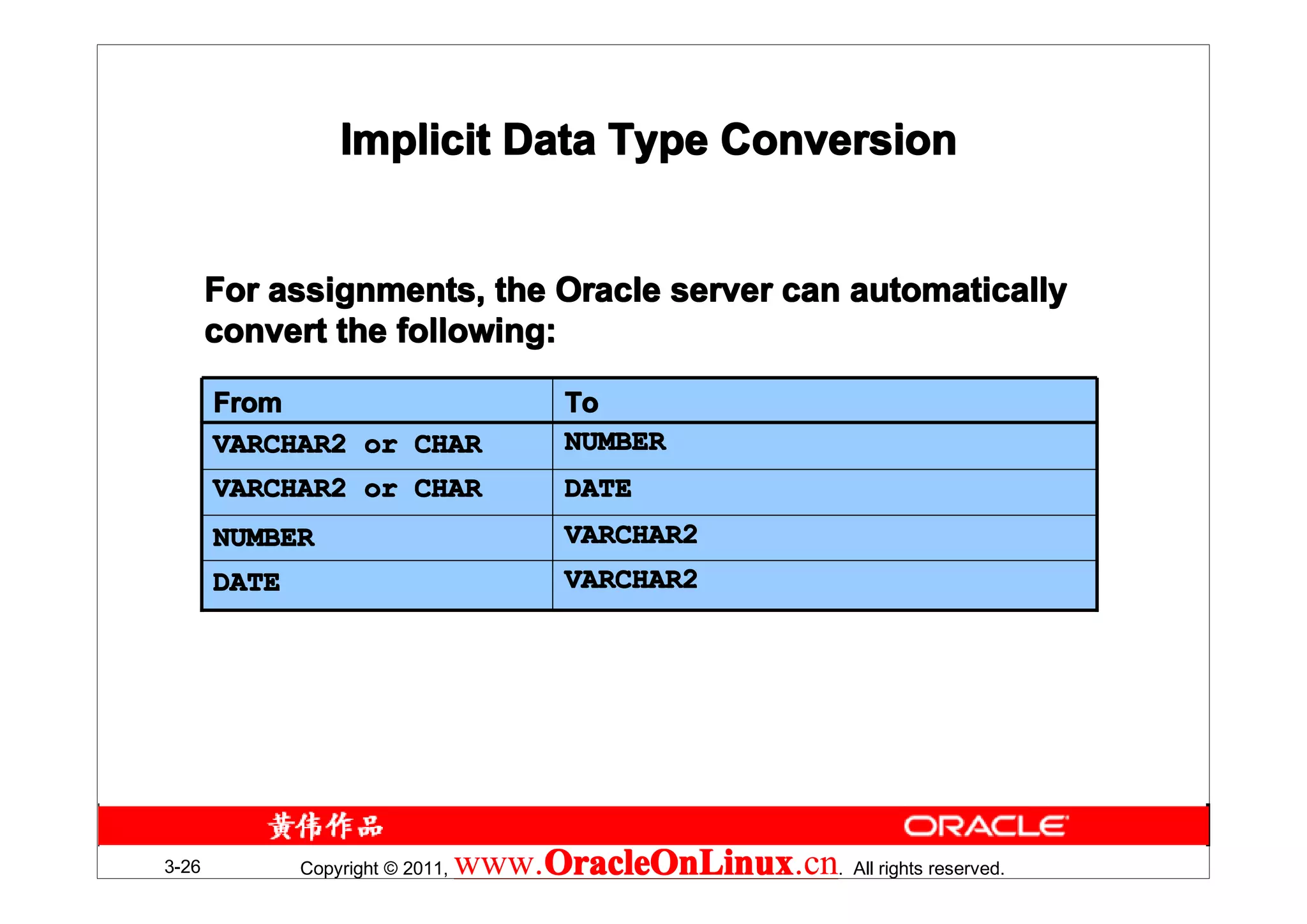 Implicit Data Type Conversion

For assignments, the Oracle server can automatically convert the following:

| From | To |
|---|---|
| VARCHAR2 or CHAR | NUMBER |
| VARCHAR2 or CHAR | DATE |
| NUMBER | VARCHAR2 |
| DATE | VARCHAR2 |

黄伟作品

ORACLE

3-26

Copyright © 2011, www.OracleOnLinux.cn. All rights reserved.